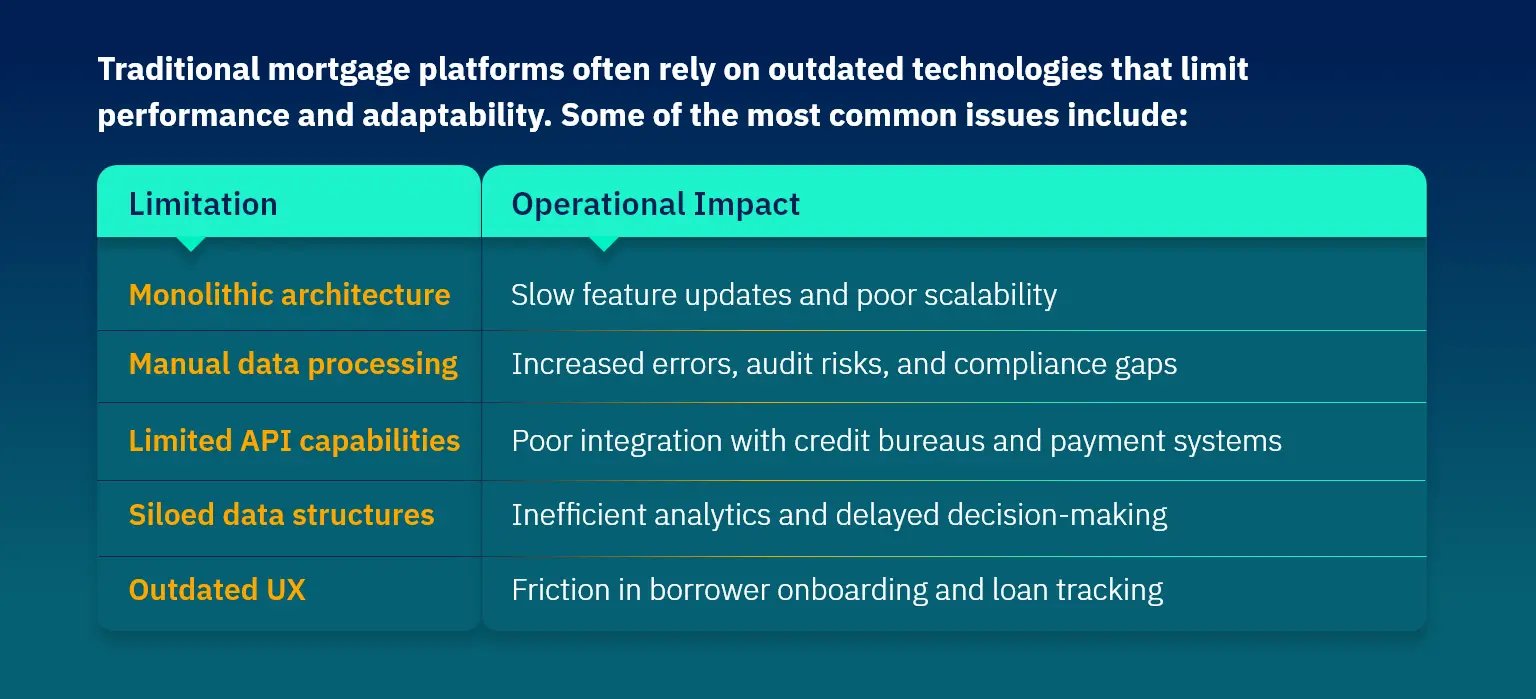 Traditional mortgage platforms often rely on outdated technologies that limit performance and adaptability. Some of the most common issues include:

| Limitation | Operational Impact |
|---|---|
| Monolithic architecture | Slow feature updates and poor scalability |
| Manual data processing | Increased errors, audit risks, and compliance gaps |
| Limited API capabilities | Poor integration with credit bureaus and payment systems |
| Siloed data structures | Inefficient analytics and delayed decision-making |
| Outdated UX | Friction in borrower onboarding and loan tracking |